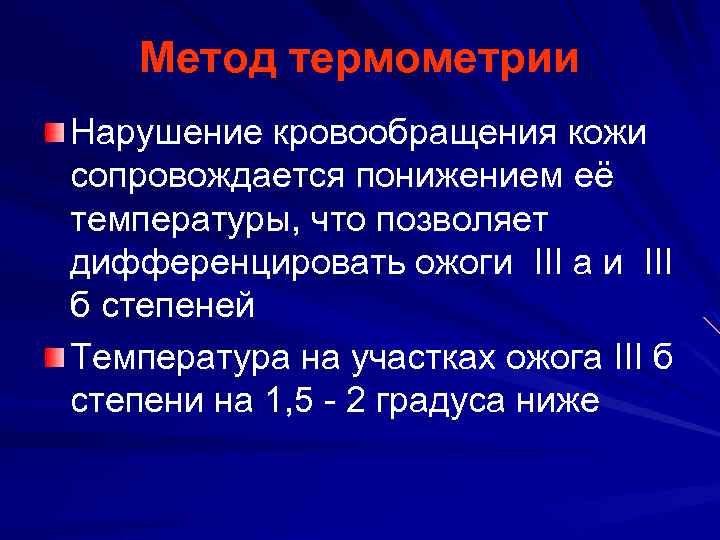 Метод термометрии

Нарушение кровообращения кожи сопровождается понижением её температуры, что позволяет дифференцировать ожоги III а и III б степеней

Температура на участках ожога III б степени на 1,5 - 2 градуса ниже